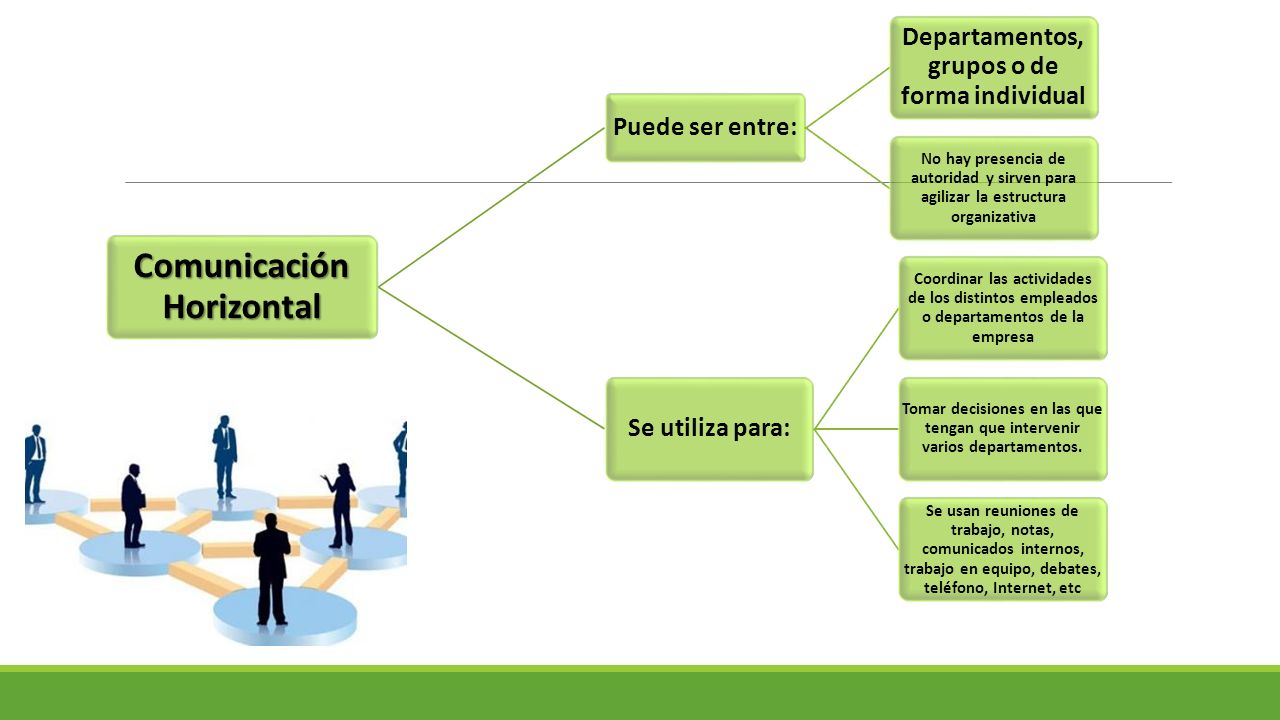 Comunicación Horizontal

Puede ser entre:

Departamentos, grupos o de forma individual

No hay presencia de autoridad y sirven para agilizar la estructura organizativa

Se utiliza para:

Coordinar las actividades de los distintos empleados o departamentos de la empresa

Tomar decisiones en las que tengan que intervenir varios departamentos.

Se usan reuniones de trabajo, notas, comunicados internos, trabajo en equipo, debates, teléfono, Internet, etc